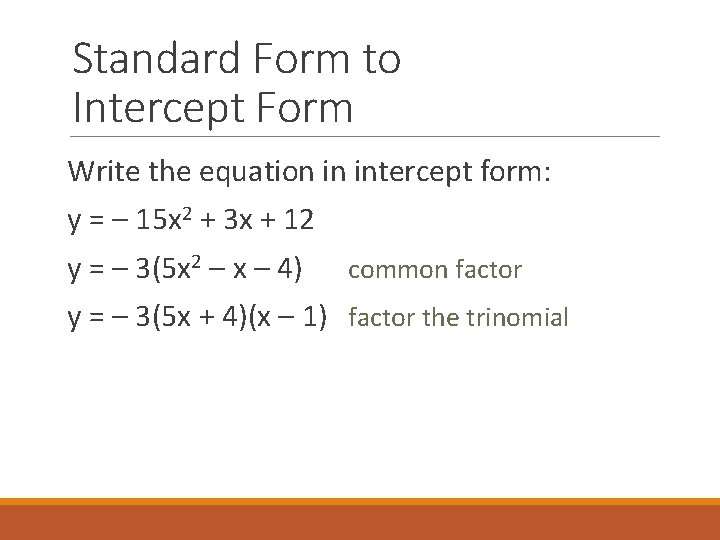 Standard Form to Intercept Form

Write the equation in intercept form:

$y = -15x^2 + 3x + 12$

$y = -3(5x^2 - x - 4)$ common factor

$y = -3(5x + 4)(x - 1)$ factor the trinomial